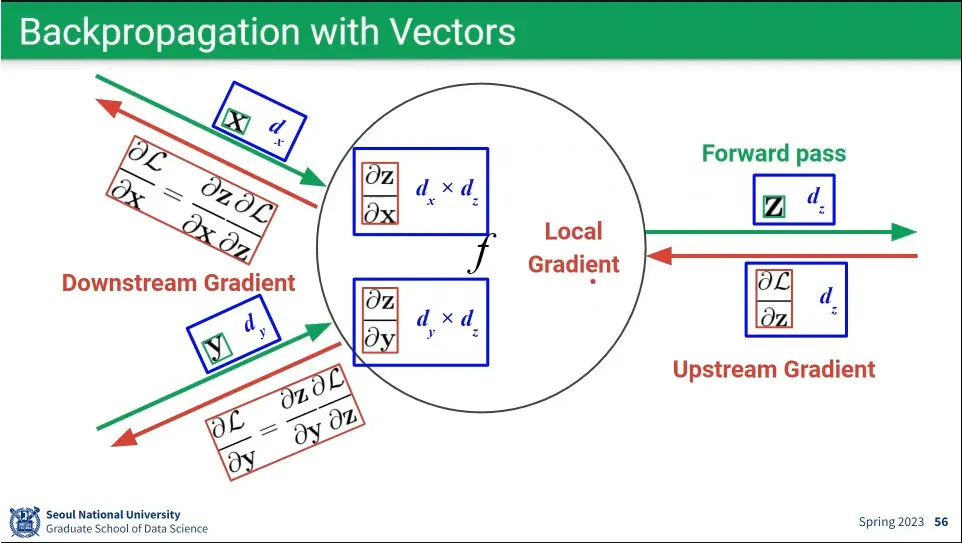 Backpropagation with Vectors

$\mathbf{x}$ $d_x$

$\frac{\partial \mathcal{L}}{\partial \mathbf{x}} = \frac{\partial \mathbf{z}}{\partial \mathbf{x}} \frac{\partial \mathcal{L}}{\partial \mathbf{z}}$

Downstream Gradient

$\mathbf{y}$ $d_y$

$\frac{\partial \mathcal{L}}{\partial \mathbf{y}} = \frac{\partial \mathbf{z}}{\partial \mathbf{y}} \frac{\partial \mathcal{L}}{\partial \mathbf{z}}$

$\frac{\partial \mathbf{z}}{\partial \mathbf{x}}$ $d_x \times d_z$

$f$

Local Gradient

$\frac{\partial \mathbf{z}}{\partial \mathbf{y}}$ $d_y \times d_z$

Forward pass

$\mathbf{z}$ $d_z$

$\frac{\partial \mathcal{L}}{\partial \mathbf{z}}$ $d_z$

Upstream Gradient

Seoul National University
Graduate School of Data Science

Spring 2023 56